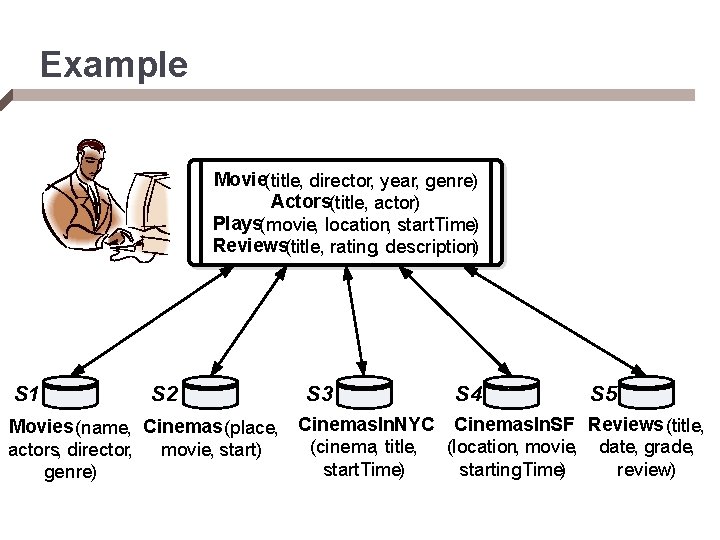 Example

Movie(title, director, year, genre)
Actors(title, actor)
Plays(movie, location, startTime)
Reviews(title, rating, description)

S1
Movies(name, actors, director, genre)

S2
Cinemas(place, movie, start)

S3
CinemasInNYC (cinema, title, startTime)

S4
CinemasInSF (location, movie, startingTime)

S5
Reviews(title, date, grade, review)